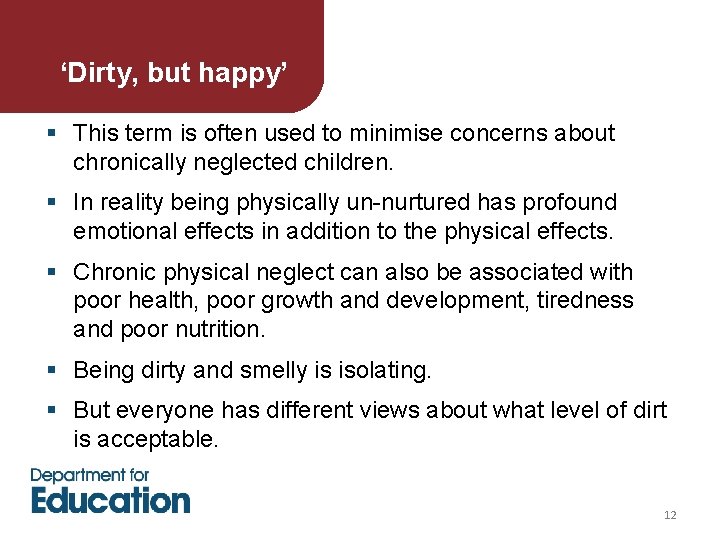 ‘Dirty, but happy’

▪ This term is often used to minimise concerns about chronically neglected children.

▪ In reality being physically un-nurtured has profound emotional effects in addition to the physical effects.

▪ Chronic physical neglect can also be associated with poor health, poor growth and development, tiredness and poor nutrition.

▪ Being dirty and smelly is isolating.

▪ But everyone has different views about what level of dirt is acceptable.

Department for Education

12